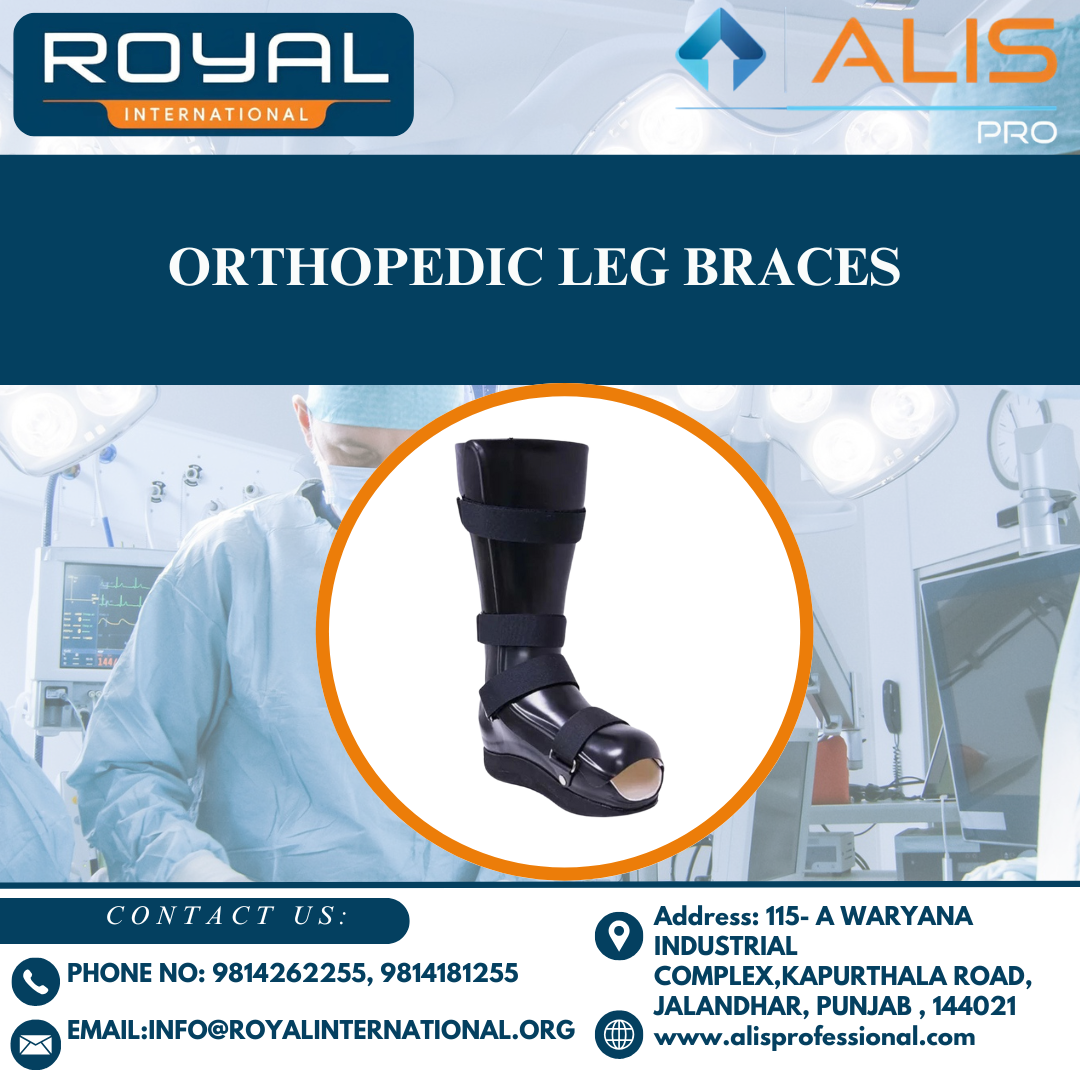 ROYAL
INTERNATIONAL

ALIS
PRO

ORTHOPEDIC LEG BRACES

CONTACT US:

PHONE NO: 9814262255, 9814181255

EMAIL:INFO@ROYALINTERNATIONAL.ORG

Address: 115- A WARYANA INDUSTRIAL COMPLEX,KAPURTHALA ROAD, JALANDHAR, PUNJAB , 144021

www.alisprofessional.com